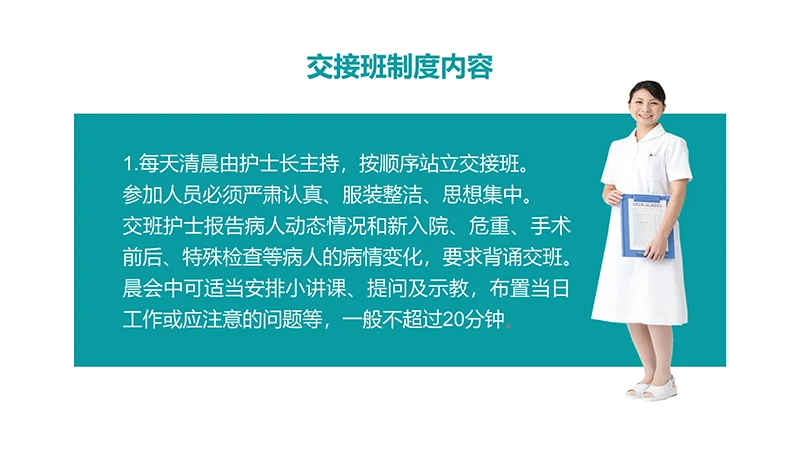 交接班制度内容

1.每天清晨由护士长主持，按顺序站立交接班。参加人员必须严肃认真、服装整洁、思想集中。交班护士报告病人动态情况和新入院、危重、手术前后、特殊检查等病人的病情变化，要求背诵交班。晨会中可适当安排小讲课、提问及示教，布置当日工作或应注意的问题等，一般不超过20分钟。